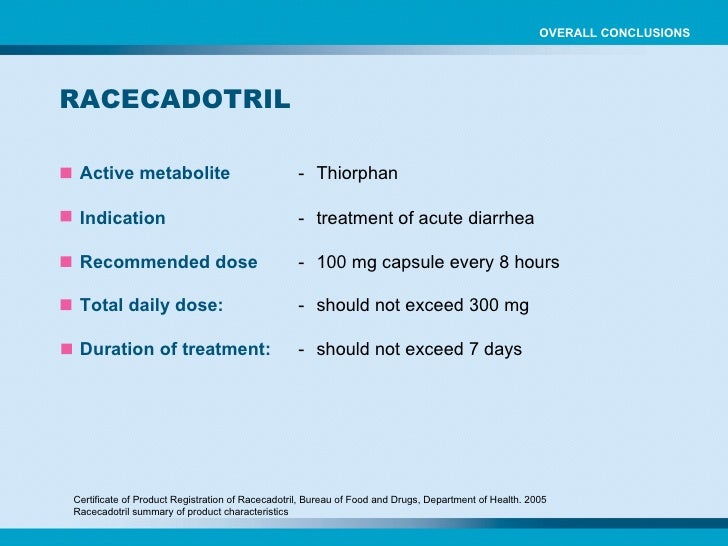 OVERALL CONCLUSIONS

RACECADOTRIL

Active metabolite - Thiorphan

Indication - treatment of acute diarrhea

Recommended dose - 100 mg capsule every 8 hours

Total daily dose: - should not exceed 300 mg

Duration of treatment: - should not exceed 7 days

Certificate of Product Registration of Racecadotril, Bureau of Food and Drugs, Department of Health. 2005
Racecadotril summary of product characteristics